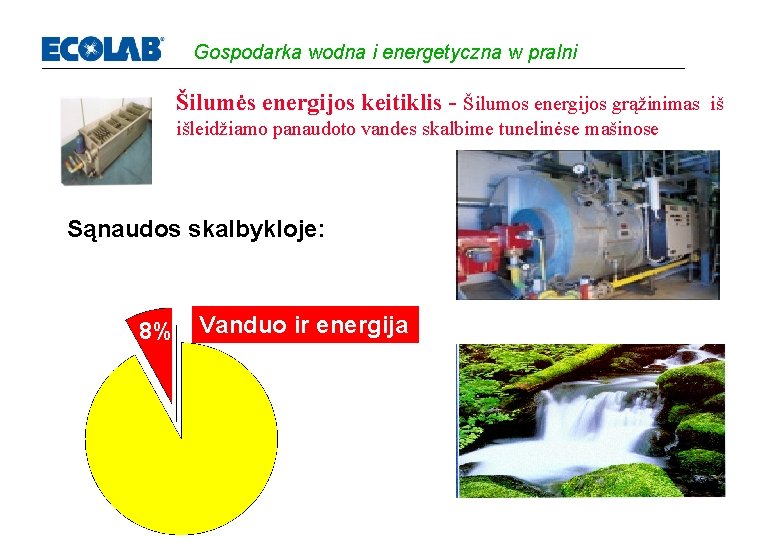 ECOLAB Gospodarka wodna i energetyczna w pralni

Šilumės energijos keitiklis - Šilumos energijos grąžinimas iš išleidžiamo panaudoto vandes skalbime tunelinėse mašinose

Sąnaudos skalbykloje:

8%

Vanduo ir energija